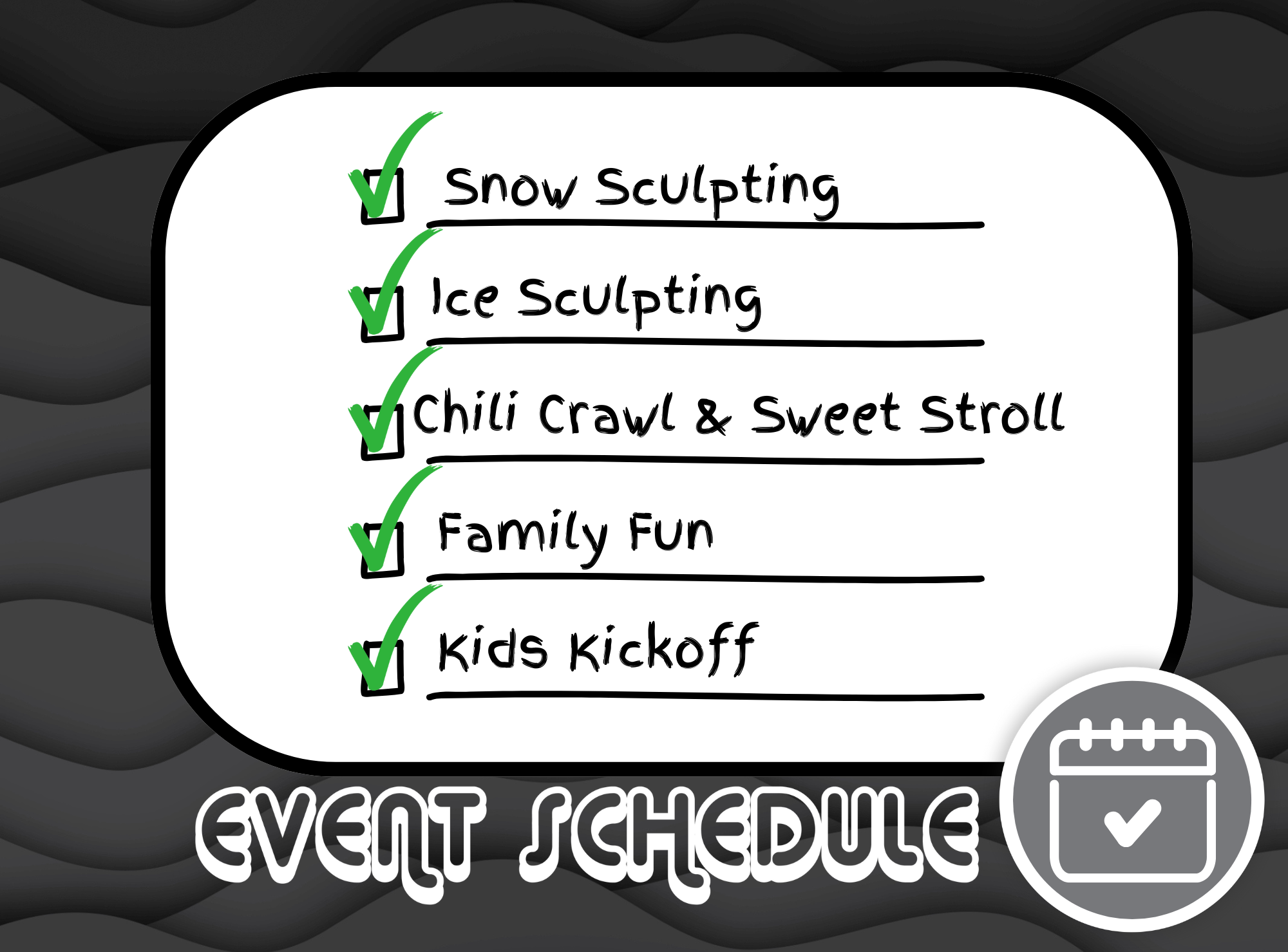 Snow Sculpting

Ice Sculpting

Chili Crawl & Sweet Stroll

Family Fun

Kids Kickoff

EVENT SCHEDULE